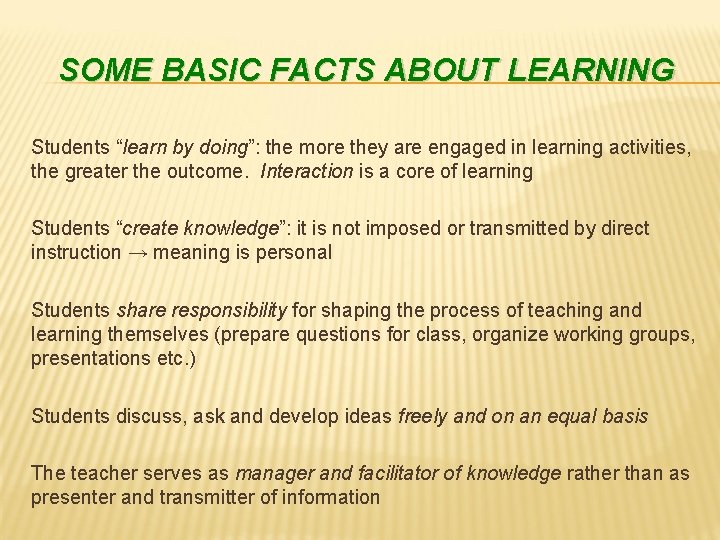 SOME BASIC FACTS ABOUT LEARNING

Students “learn by doing”: the more they are engaged in learning activities, the greater the outcome. Interaction is a core of learning

Students “create knowledge”: it is not imposed or transmitted by direct instruction → meaning is personal

Students share responsibility for shaping the process of teaching and learning themselves (prepare questions for class, organize working groups, presentations etc.)

Students discuss, ask and develop ideas freely and on an equal basis

The teacher serves as manager and facilitator of knowledge rather than as presenter and transmitter of information